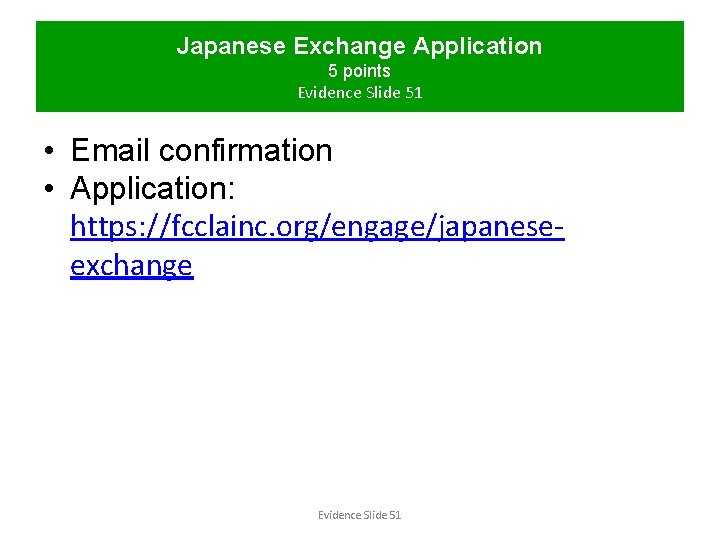 Japanese Exchange Application
5 points
Evidence Slide 51

• Email confirmation
• Application: https://fcclainc.org/engage/japanese-exchange

Evidence Slide 51